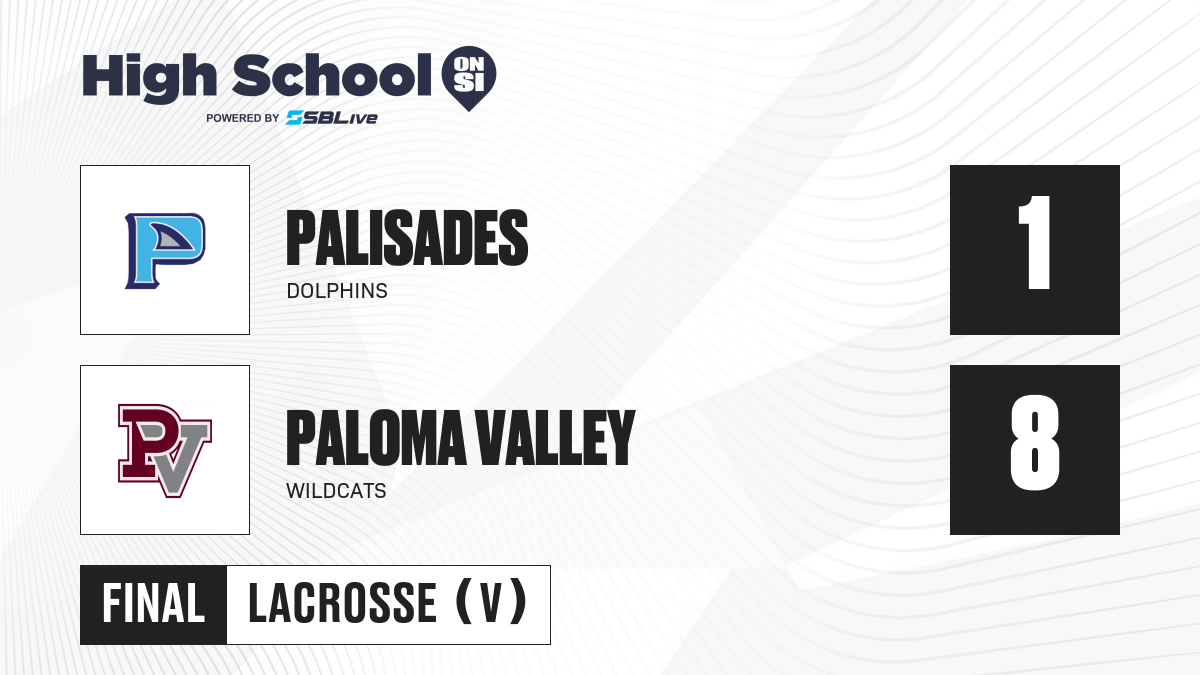 High School ON SI
POWERED BY SBLive

P

PALISADES
DOLPHINS

1

PV

PALOMA VALLEY
WILDCATS

8

FINAL LACROSSE (V)